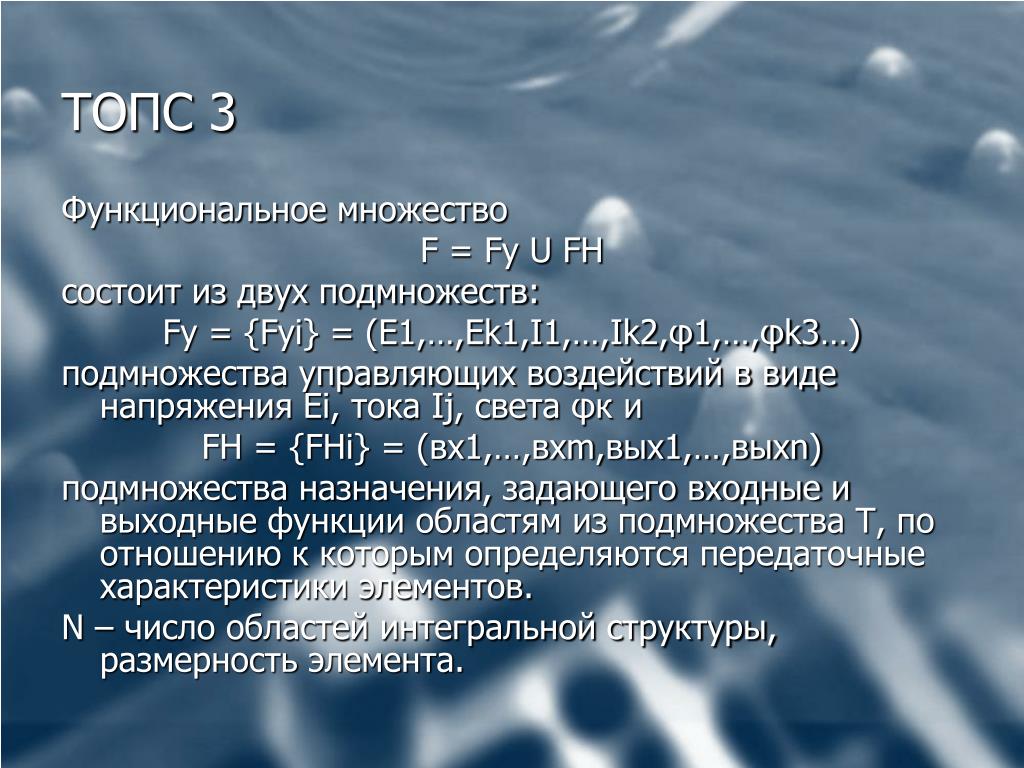 ТОПС 3

Функциональное множество

F = Fy U FH

состоит из двух подмножеств:

Fy = {Fyi} = (E1,…,Ek1,I1,…,Ik2,φ1,…,φk3…)

подмножества управляющих воздействий в виде напряжения Ei, тока Ij, света φк и

FH = {FHi} = (вх1,…,вхm,вых1,…,выхn)

подмножества назначения, задающего входные и выходные функции областям из подмножества T, по отношению к которым определяются передаточные характеристики элементов.

N – число областей интегральной структуры, размерность элемента.